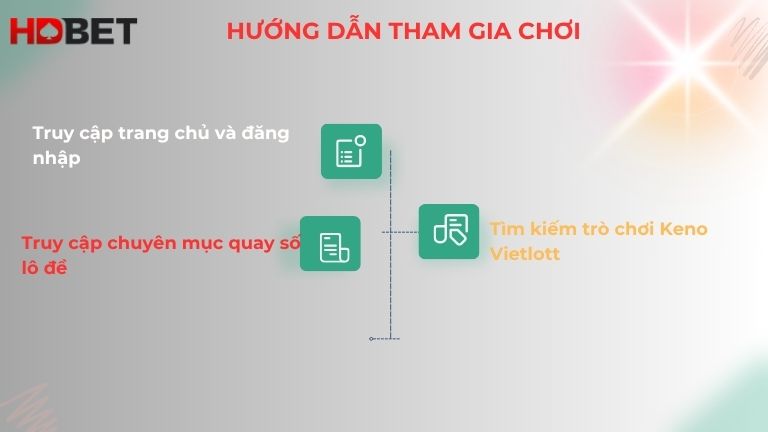 HDBET

HƯỚNG DẪN THAM GIA CHƠI

Truy cập trang chủ và đăng nhập

Truy cập chuyên mục quay số lô đề

Tìm kiếm trò chơi Keno Vietlott